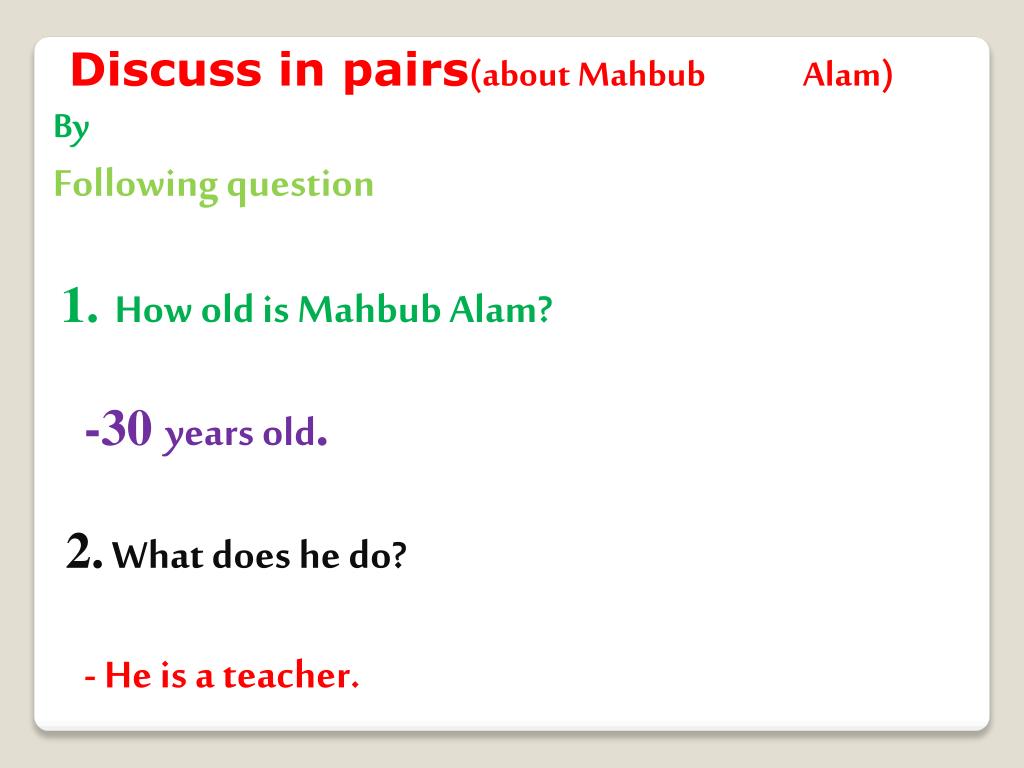 Discuss in pairs(about Mahbub Alam)
By
Following question

1. How old is Mahbub Alam?

-30 years old.

2. What does he do?

- He is a teacher.